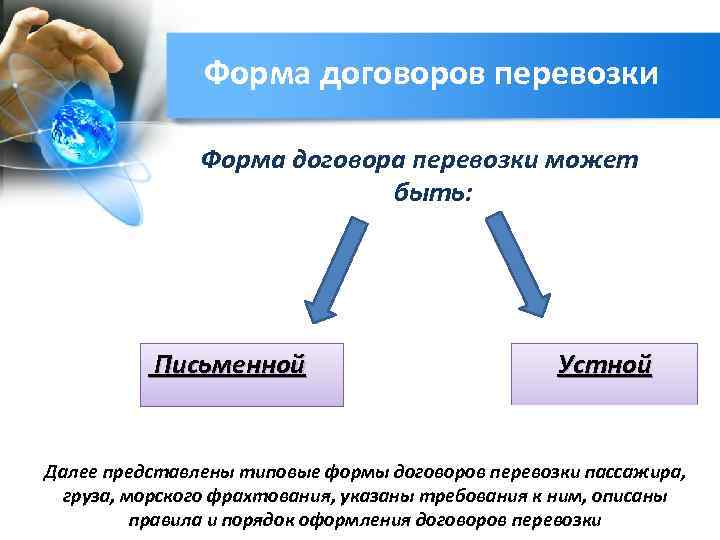 Форма договоров перевозки

Форма договора перевозки может быть:

Письменной

Устной

Далее представлены типовые формы договоров перевозки пассажира, груза, морского фрахтования, указаны требования к ним, описаны правила и порядок оформления договоров перевозки